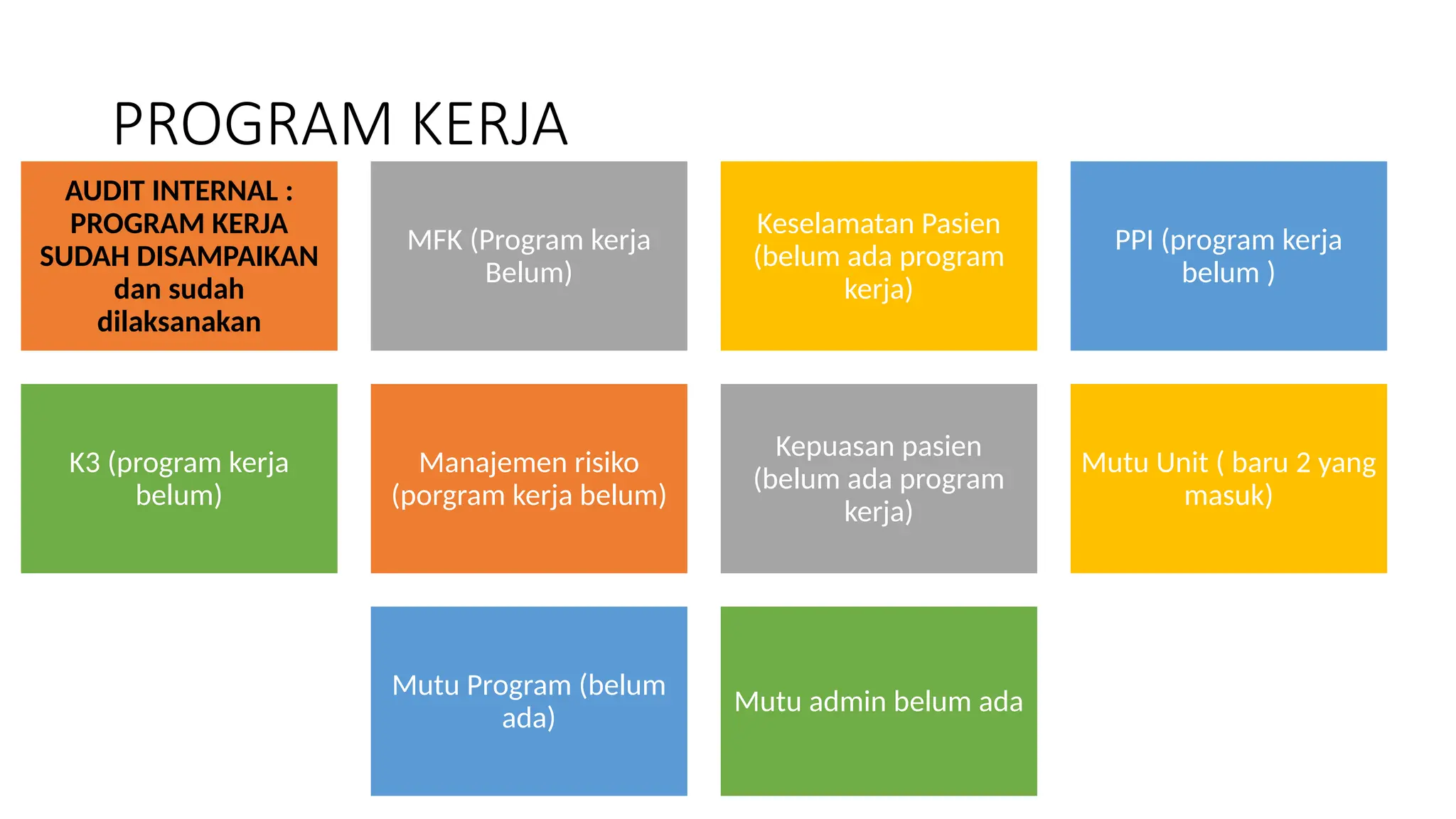 PROGRAM KERJA

AUDIT INTERNAL : PROGRAM KERJA SUDAH DISAMPAIKAN dan sudah dilaksanakan

MFK (Program kerja Belum)

Keselamatan Pasien (belum ada program kerja)

PPI (program kerja belum )

K3 (program kerja belum)

Manajemen risiko (porgram kerja belum)

Kepuasan pasien (belum ada program kerja)

Mutu Unit ( baru 2 yang masuk)

Mutu Program (belum ada)

Mutu admin belum ada